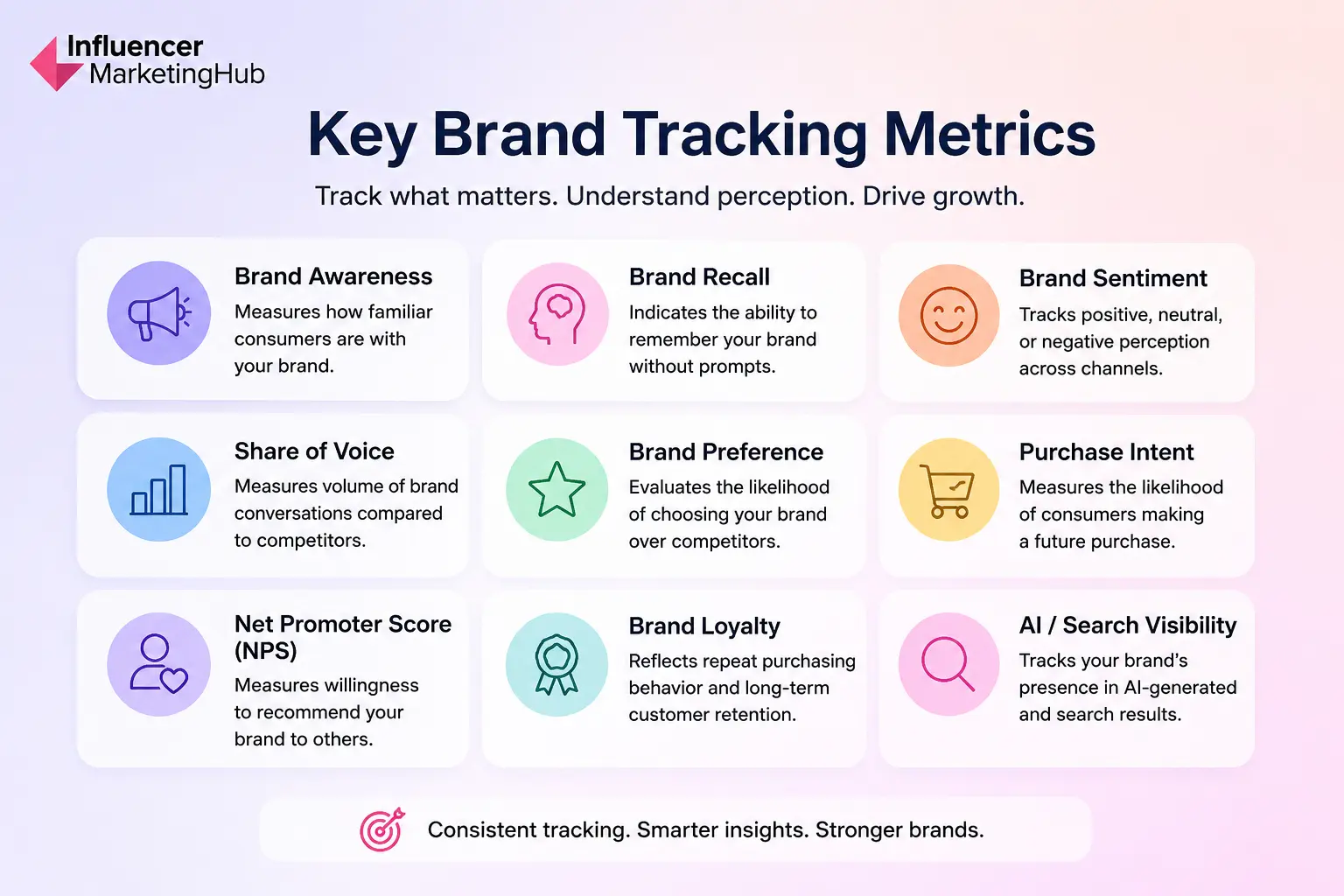 Influencer MarketingHub

Key Brand Tracking Metrics

Track what matters. Understand perception. Drive growth.

Brand Awareness
Measures how familiar consumers are with your brand.

Brand Recall
Indicates the ability to remember your brand without prompts.

Brand Sentiment
Tracks positive, neutral, or negative perception across channels.

Share of Voice
Measures volume of brand conversations compared to competitors.

Brand Preference
Evaluates the likelihood of choosing your brand over competitors.

Purchase Intent
Measures the likelihood of consumers making a future purchase.

Net Promoter Score (NPS)
Measures willingness to recommend your brand to others.

Brand Loyalty
Reflects repeat purchasing behavior and long-term customer retention.

AI / Search Visibility
Tracks your brand's presence in AI-generated and search results.

Consistent tracking. Smarter insights. Stronger brands.